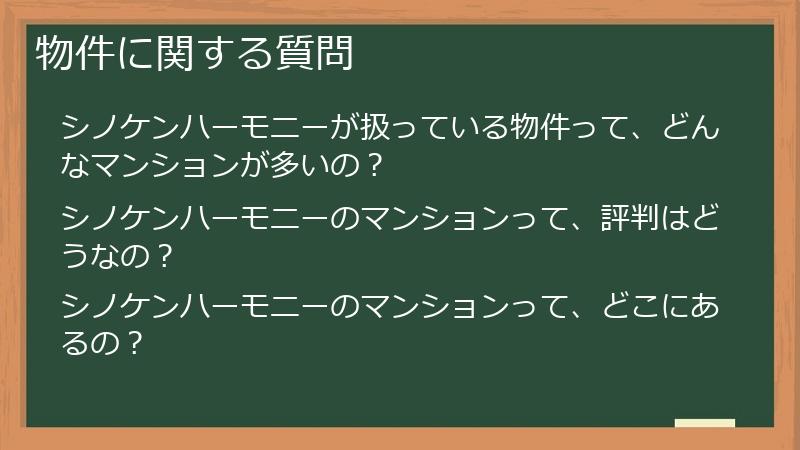 物件に関する質問

シノケンハーモニーが扱っている物件って、どんなマンションが多いの？

シノケンハーモニーのマンションって、評判はどうなの？

シノケンハーモニーのマンションって、どこにあるの？